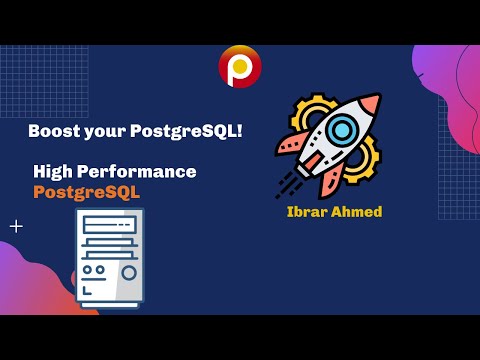 Boost your PostgreSQL!

High Performance
PostgreSQL

Ibrar Ahmed